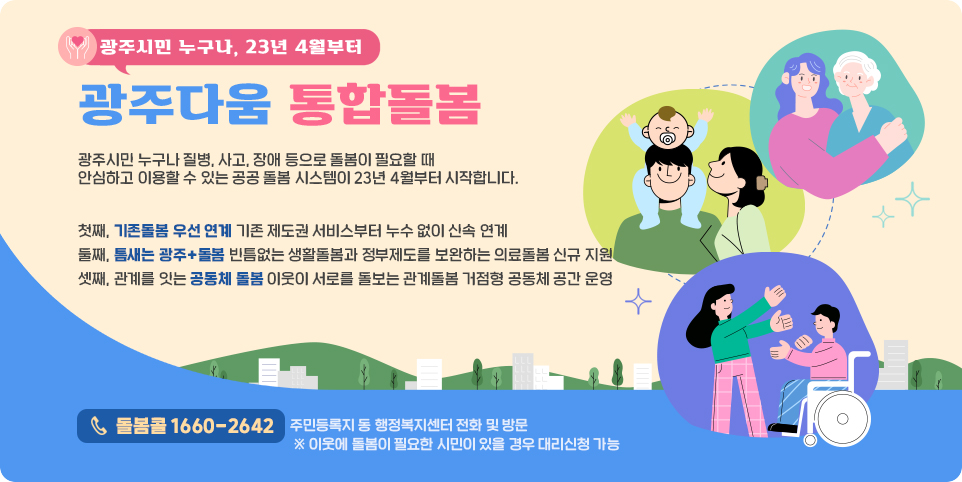 광주시민 누구나, 23년 4월부터

광주다움 통합돌봄

광주시민 누구나 질병, 사고, 장애 등으로 돌봄이 필요할 때 안심하고 이용할 수 있는 공공 돌봄 시스템이 23년 4월부터 시작합니다.

첫째, 기존돌봄 우선 연계 기존 제도권 서비스부터 누수 없이 신속 연계
둘째, 틈새는 광주+돌봄 빈틈없는 생활돌봄과 정부제도를 보완하는 의료돌봄 신규 지원
셋째, 관계를 잇는 공동체 돌봄 이웃이 서로를 돌보는 관계돌봄 거점형 공동체 공간 운영

돌봄콜 1660-2642 주민등록지 동 행정복지센터 전화 및 방문
※ 이웃에 돌봄이 필요한 시민이 있을 경우 대리신청 가능